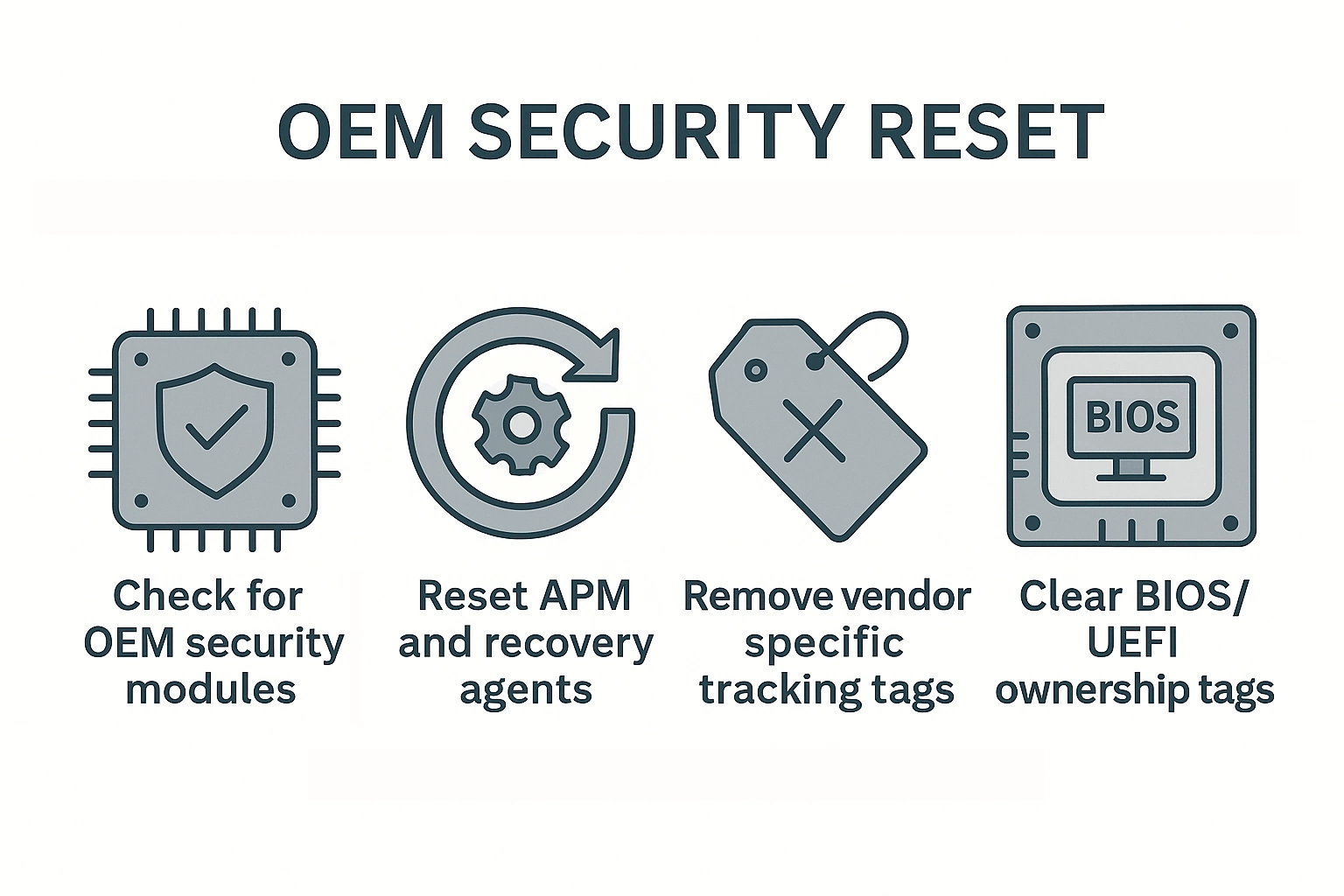 OEM SECURITY RESET

BIOS

Check for OEM security modules

Reset APM and recovery agents

Remove vendor specific tracking tags

Clear BIOS/ UEFI ownership tags